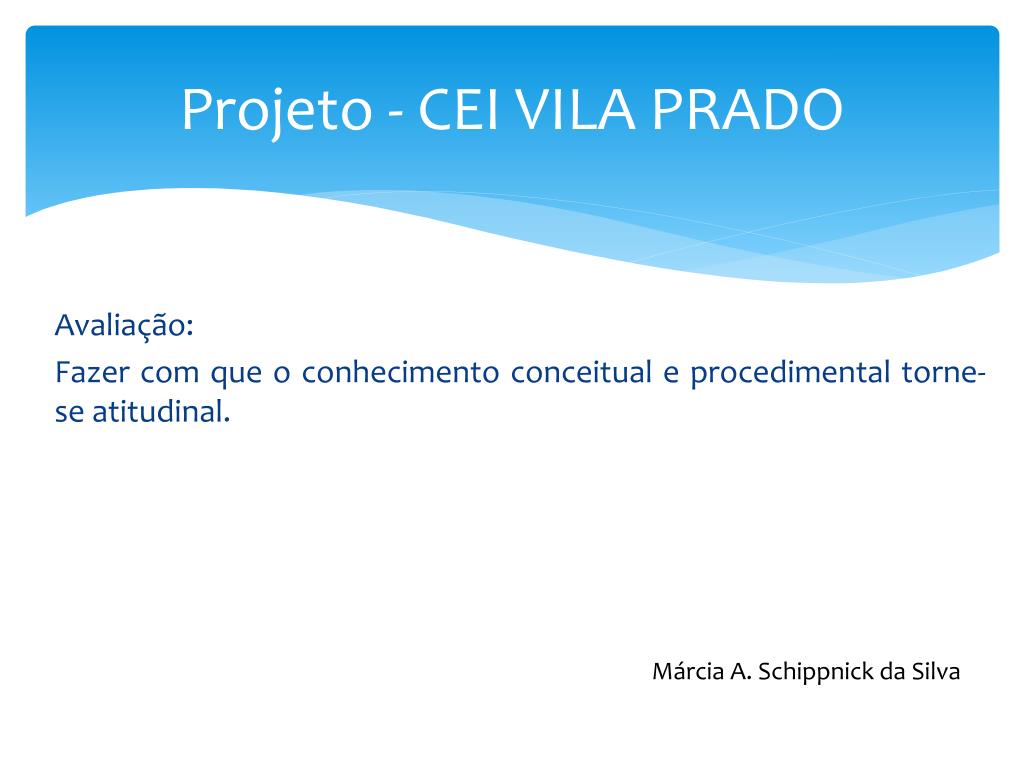 Projeto - CEI VILA PRADO

Avaliação:

Fazer com que o conhecimento conceitual e procedimental torne-se atitudinal.

Márcia A. Schippnick da Silva